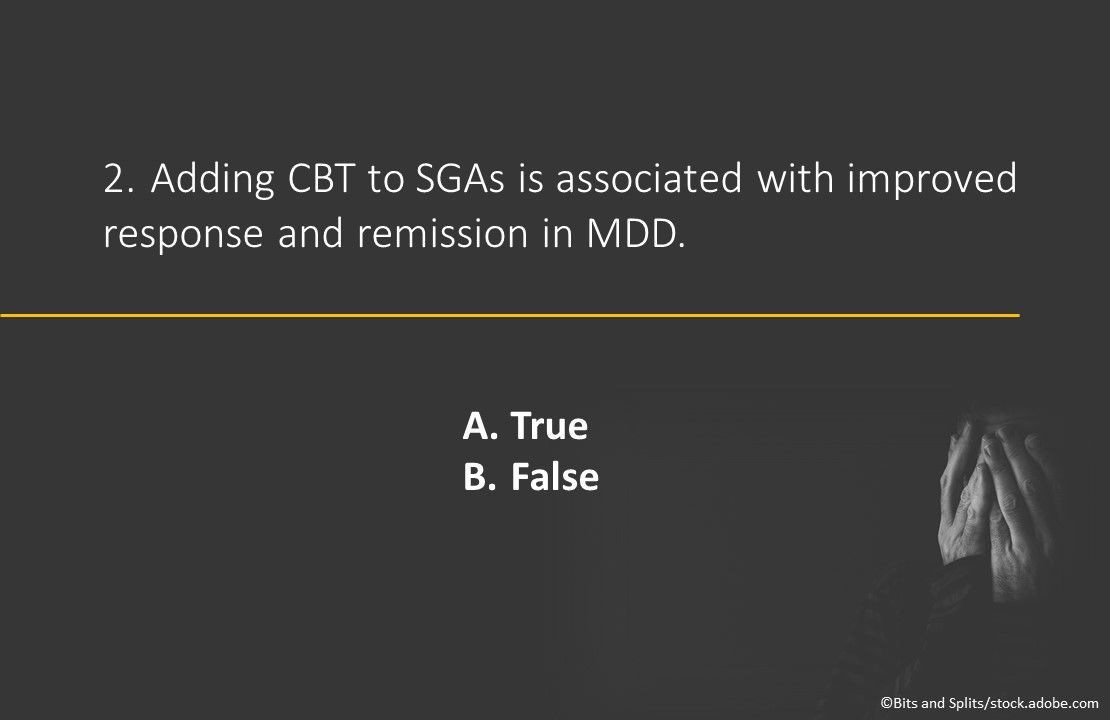 2. Adding CBT to SGAs is associated with improved response and remission in MDD.

A. True
B. False

©Bits and Splits/stock.adobe.com